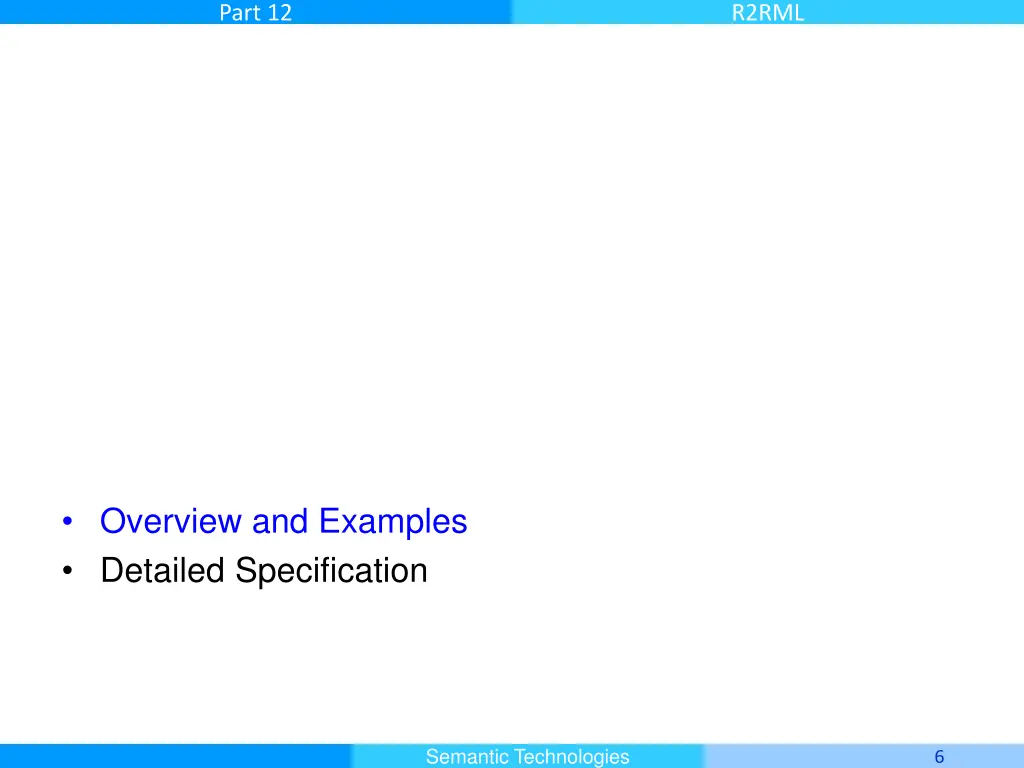 Part 12

R2RML

• Overview and Examples
• Detailed Specification

Semantic Technologies

6